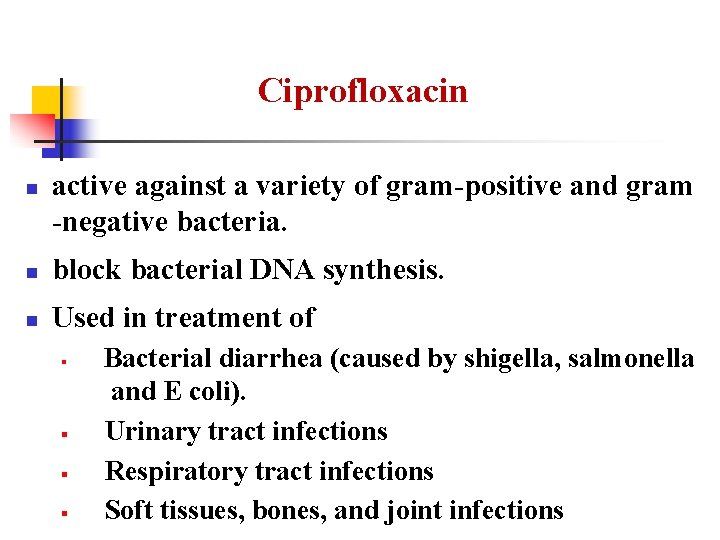 Ciprofloxacin

- active against a variety of gram-positive and gram -negative bacteria.
- block bacterial DNA synthesis.
- Used in treatment of
  - Bacterial diarrhea (caused by shigella, salmonella and E coli).
  - Urinary tract infections
  - Respiratory tract infections
  - Soft tissues, bones, and joint infections